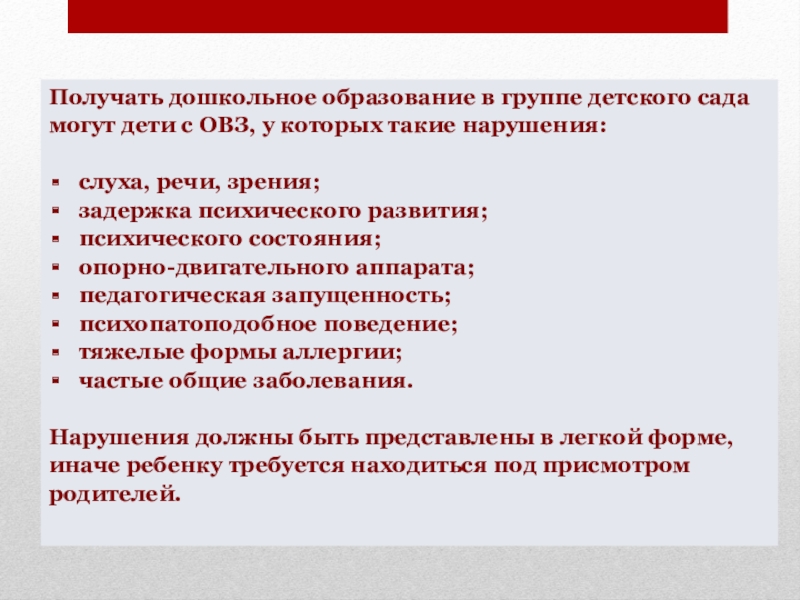 Получать дошкольное образование в группе детского сада могут дети с ОВЗ, у которых такие нарушения:

- слуха, речи, зрения;
- задержка психического развития;
- психического состояния;
- опорно-двигательного аппарата;
- педагогическая запущенность;
- психопатоподобное поведение;
- тяжелые формы аллергии;
- частые общие заболевания.

Нарушения должны быть представлены в легкой форме, иначе ребенку требуется находиться под присмотром родителей.